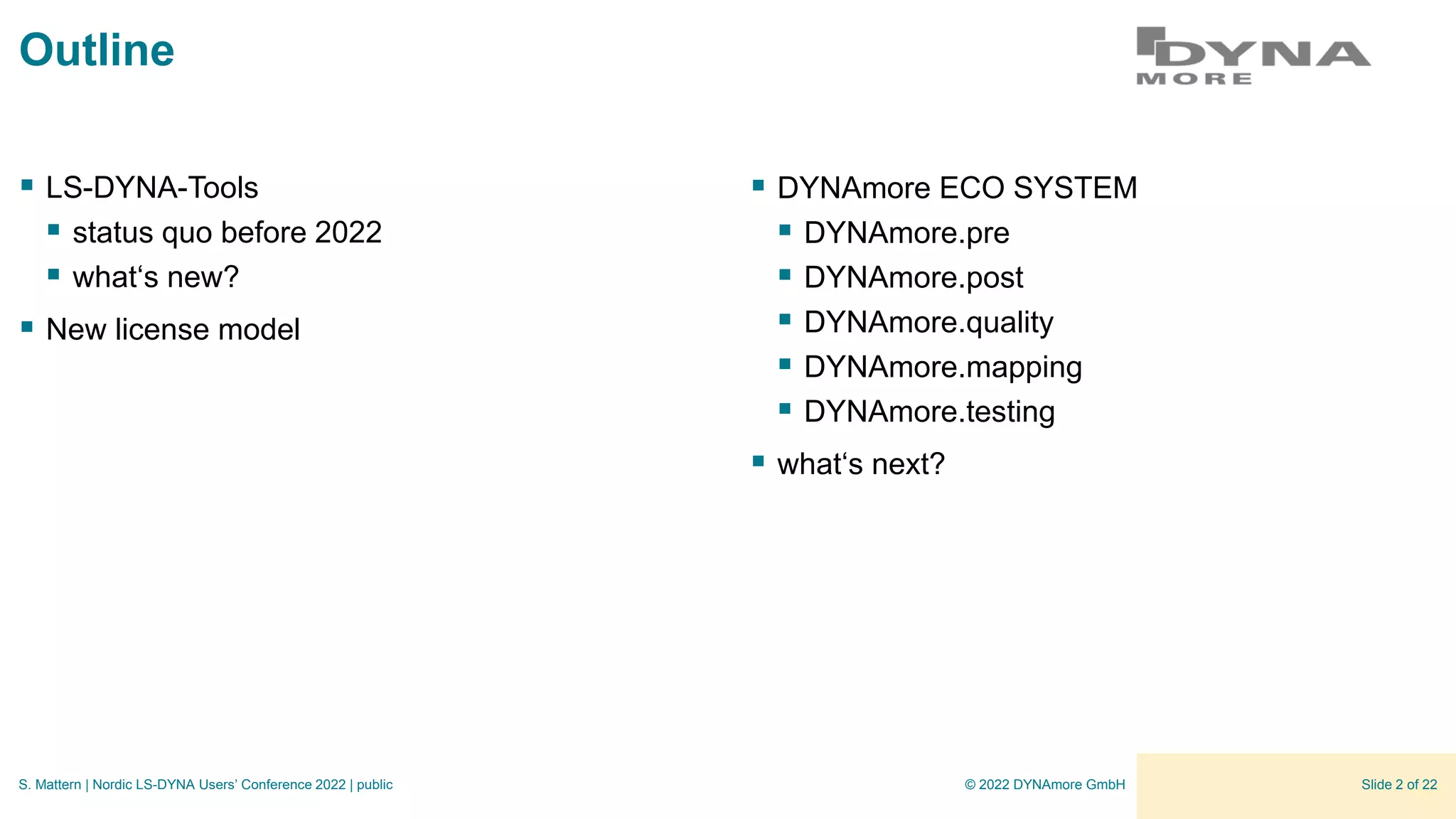 Outline

DYNA MORE

- LS-DYNA-Tools
  - status quo before 2022
  - what‘s new?
- New license model

- DYNAmore ECO SYSTEM
  - DYNAmore.pre
  - DYNAmore.post
  - DYNAmore.quality
  - DYNAmore.mapping
  - DYNAmore.testing
- what‘s next?

S. Mattern | Nordic LS-DYNA Users’ Conference 2022 | public

© 2022 DYNAmore GmbH

Slide 2 of 22